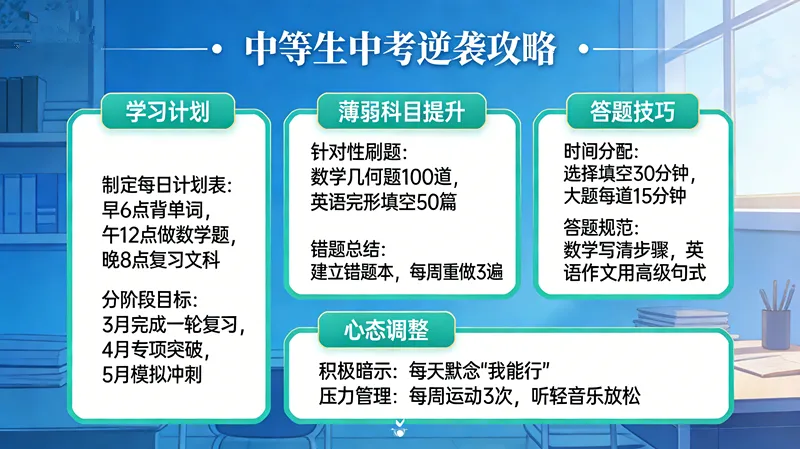 中等生中考逆袭攻略

学习计划

制定每日计划表：
早6点背单词，
午12点做数学题，
晚8点复习文科

分阶段目标：
3月完成一轮复习，
4月专项突破，
5月模拟冲刺

薄弱科目提升

针对性刷题：
数学几何题100道，
英语完形填空50篇

错题总结：
建立错题本，每周重做3遍

答题技巧

时间分配：
选择填空30分钟，
大题每道15分钟

答题规范：
数学写清步骤，英语作文用高级句式

心态调整

积极暗示：每天默念"我能行"
压力管理：每周运动3次，听轻音乐放松